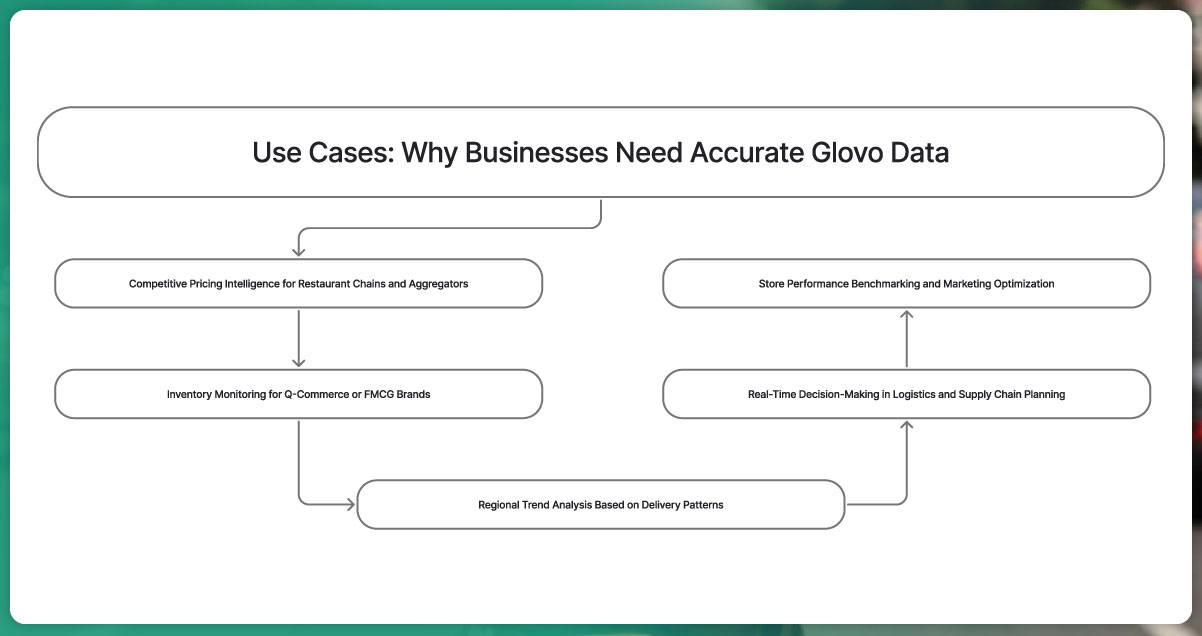 Use Cases: Why Businesses Need Accurate Glovo Data

Competitive Pricing Intelligence for Restaurant Chains and Aggregators

Inventory Monitoring for Q-Commerce or FMCG Brands

Regional Trend Analysis Based on Delivery Patterns

Real-Time Decision-Making in Logistics and Supply Chain Planning

Store Performance Benchmarking and Marketing Optimization